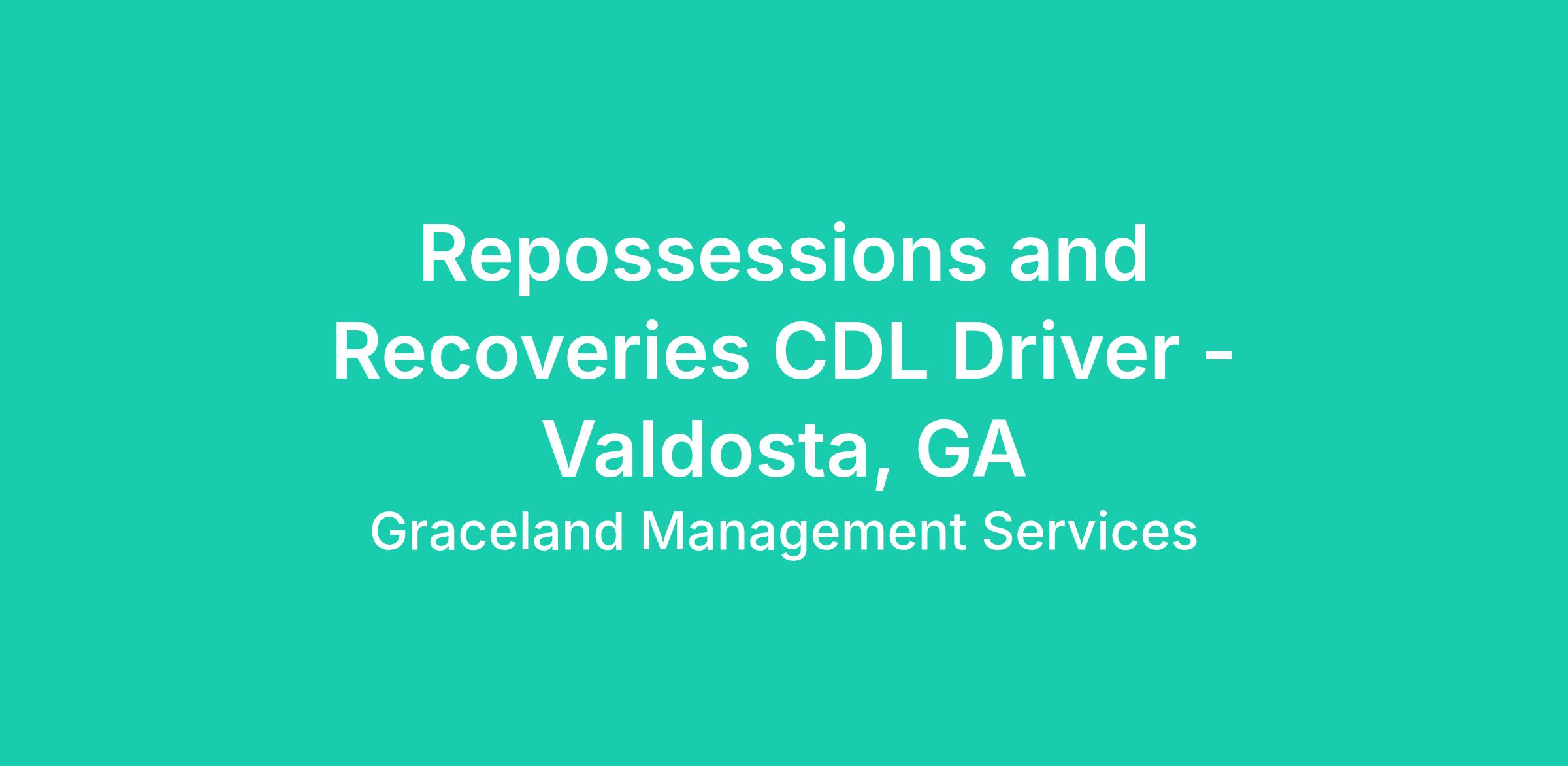 Repossessions and Recoveries CDL Driver - Valdosta, GA

Graceland Management Services